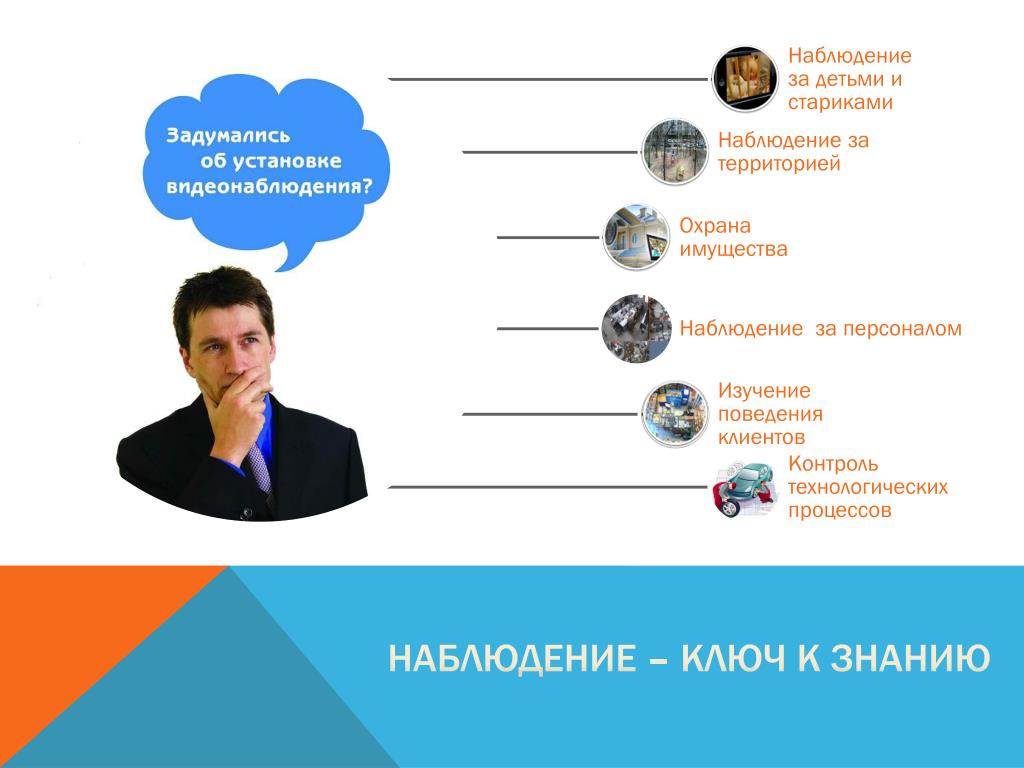 Задумались об установке видеонаблюдения?

Наблюдение за детьми и стариками

Наблюдение за территорией

Охрана имущества

Наблюдение за персоналом

Изучение поведения клиентов

Контроль технологических процессов

НАБЛЮДЕНИЕ – КЛЮЧ К ЗНАНИЮ